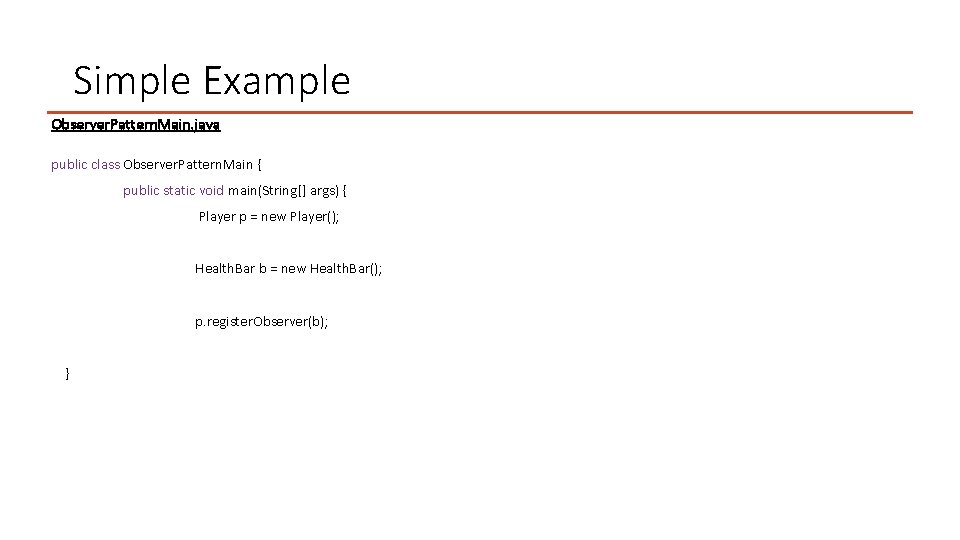 Simple Example

ObserverPatternMain.java

public class ObserverPatternMain {
public static void main(String[] args) {
Player p = new Player();

HealthBar b = new HealthBar();

p.registerObserver(b);

}